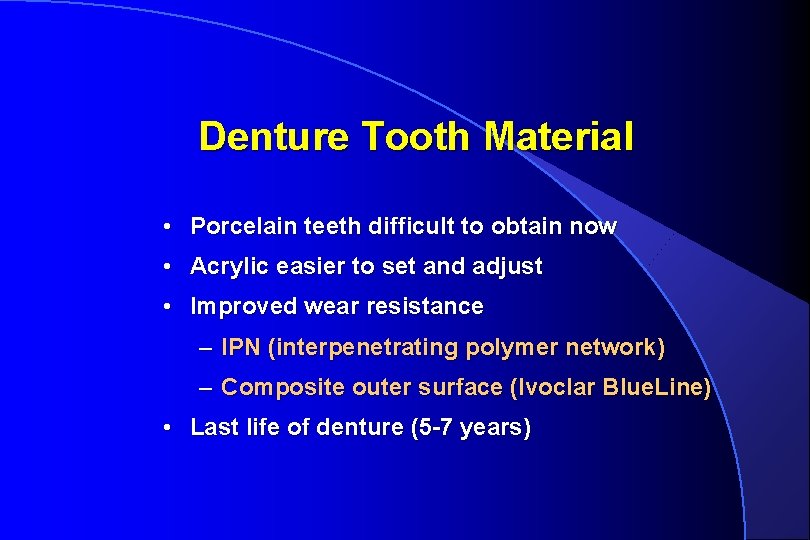 Denture Tooth Material

• Porcelain teeth difficult to obtain now
• Acrylic easier to set and adjust
• Improved wear resistance
– IPN (interpenetrating polymer network)
– Composite outer surface (Ivoclar BlueLine)
• Last life of denture (5-7 years)